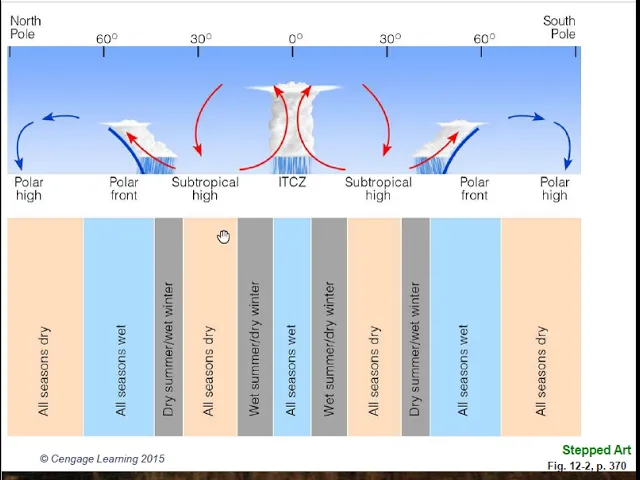 North Pole

60°

30°

0°

30°

60°

South Pole

Polar high

Polar front

Subtropical high

ITCZ

Subtropical high

Polar front

Polar high

All seasons dry

All seasons wet

Dry summer/wet winter

All seasons dry

Wet summer/dry winter

All seasons wet

Wet summer/dry winter

All seasons dry

Dry summer/wet winter

All seasons wet

All seasons dry

© Cengage Learning 2015

Stepped Art

Fig. 12-2, p. 370